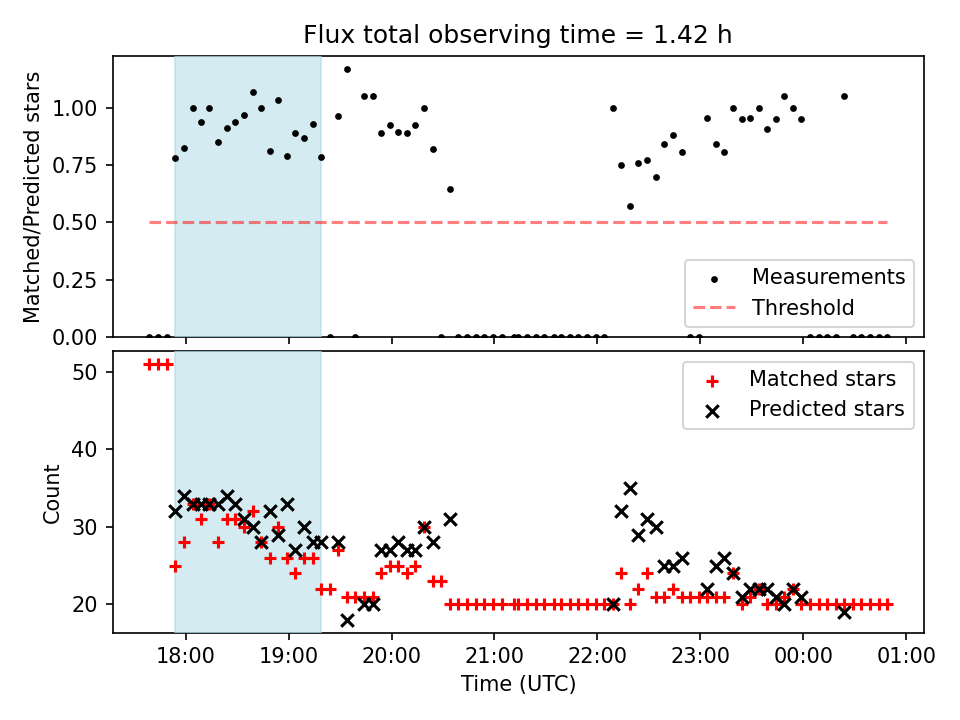 Flux total observing time = 1.42 h

Matched/Predicted stars

1.00
0.75
0.50
0.25
0.00

Measurements
Threshold

Count

50
40
30
20

Matched stars
Predicted stars

18:00
19:00
20:00
21:00
22:00
23:00
00:00
01:00

Time (UTC)